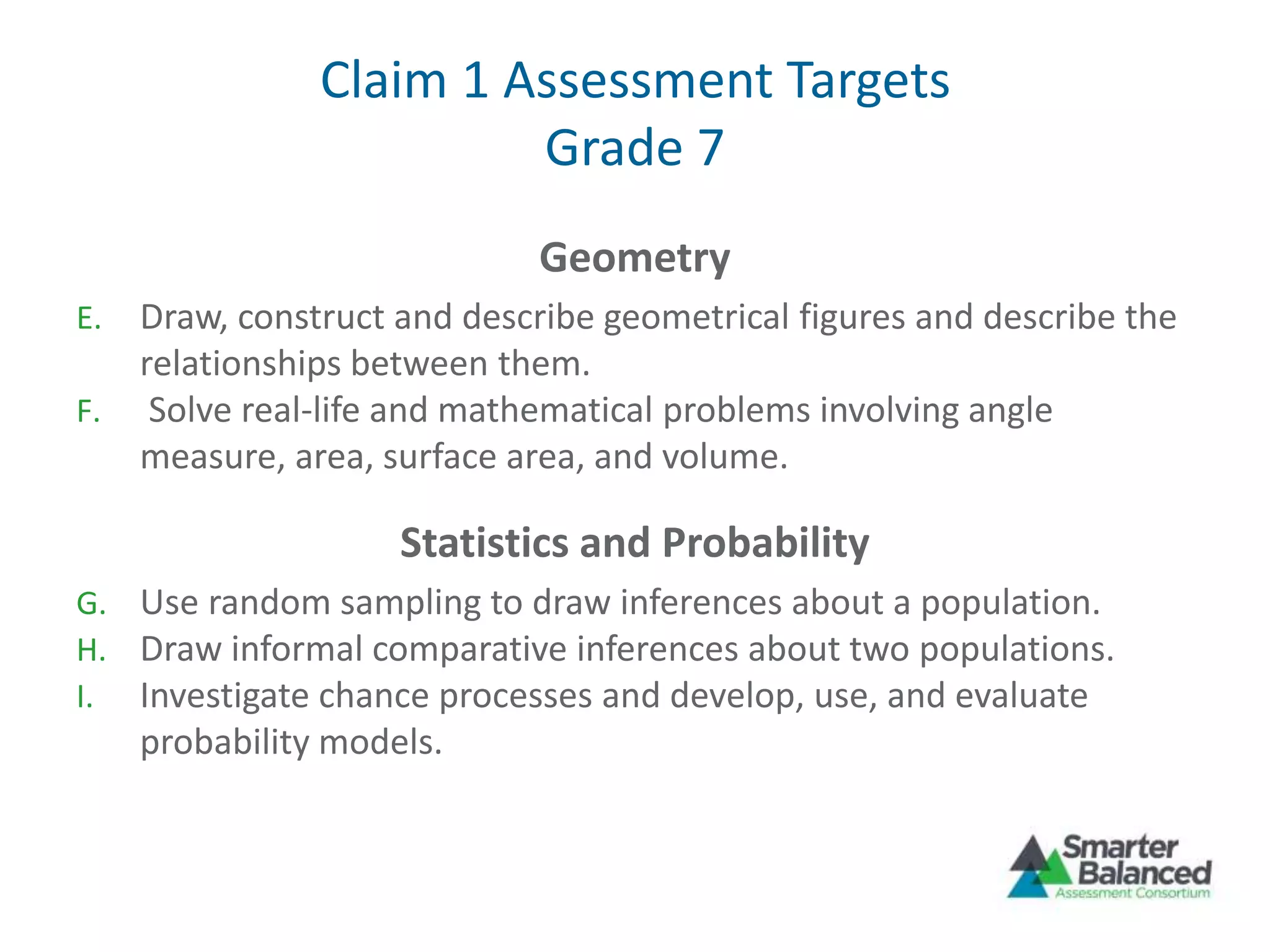 Claim 1 Assessment Targets
Grade 7

Geometry

E. Draw, construct and describe geometrical figures and describe the relationships between them.

F. Solve real-life and mathematical problems involving angle measure, area, surface area, and volume.

Statistics and Probability

G. Use random sampling to draw inferences about a population.

H. Draw informal comparative inferences about two populations.

I. Investigate chance processes and develop, use, and evaluate probability models.

Smarter Balanced
Assessment Consortium